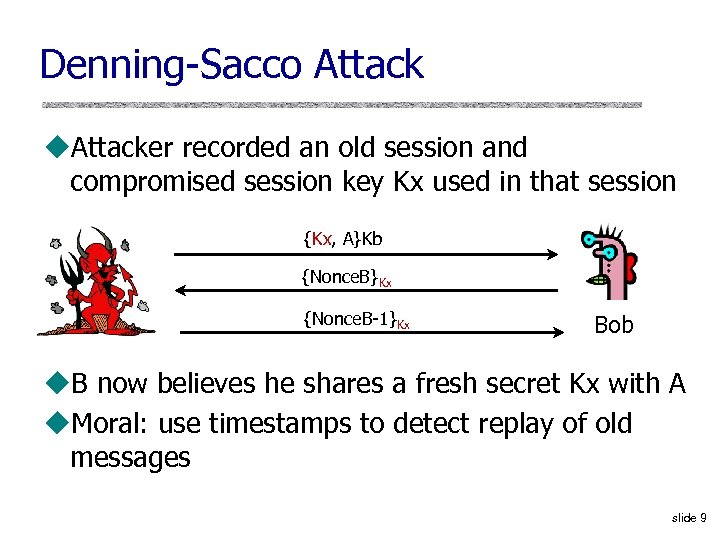 Denning-Sacco Attack

◆Attacker recorded an old session and compromised session key Kx used in that session

{Kx, A}Kb

$\{NonceB\}_{Kx}$

$\{NonceB-1\}_{Kx}$

Bob

◆B now believes he shares a fresh secret Kx with A

◆Moral: use timestamps to detect replay of old messages

slide 9